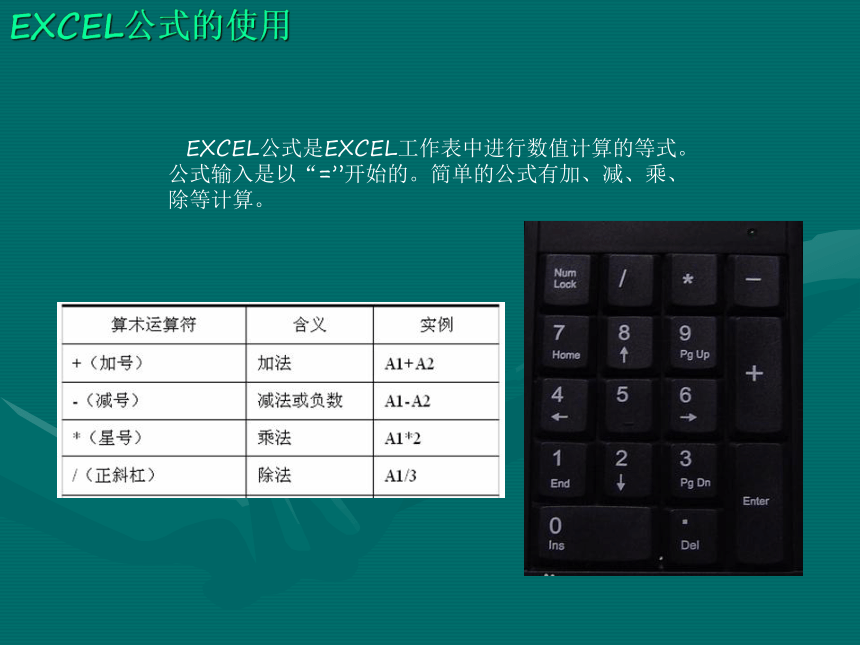 EXCEL公式的使用

EXCEL公式是EXCEL工作表中进行数值计算的等式。公式输入是以“=’’开始的。简单的公式有加、减、乘、除等计算。

| 算术运算符 | 含义 | 实例 |
|---|---|---|
| +（加号） | 加法 | A1+A2 |
| -（减号） | 减法或负数 | A1-A2 |
| *（星号） | 乘法 | A1*2 |
| /（正斜杠） | 除法 | A1/3 |

Num Lock
/
*
−
7 Home
8 ↑
9 Pg Up
+
4 ←
5
6 →
1 End
2 ↓
3 Pg Dn
Enter
0 Ins
. Del